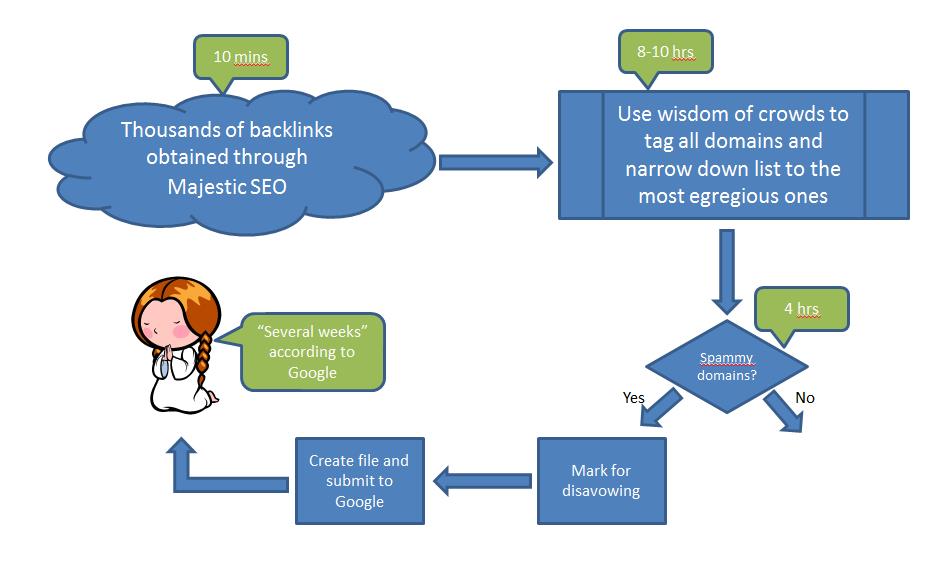 10 mins

Thousands of backlinks obtained through Majestic SEO

8-10 hrs

Use wisdom of crowds to tag all domains and narrow down list to the most egregious ones

4 hrs

Spammy domains?

Yes

No

Mark for disavowing

Create file and submit to Google

"Several weeks" according to Google